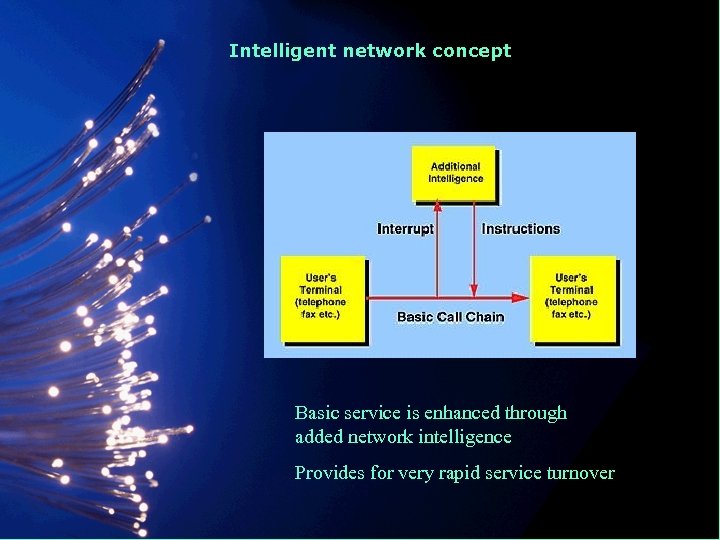 Intelligent network concept

Additional Intelligence

Interrupt

Instructions

User's Terminal (telephone fax etc.)

Basic Call Chain

User's Terminal (telephone fax etc.)

Basic service is enhanced through added network intelligence

Provides for very rapid service turnover